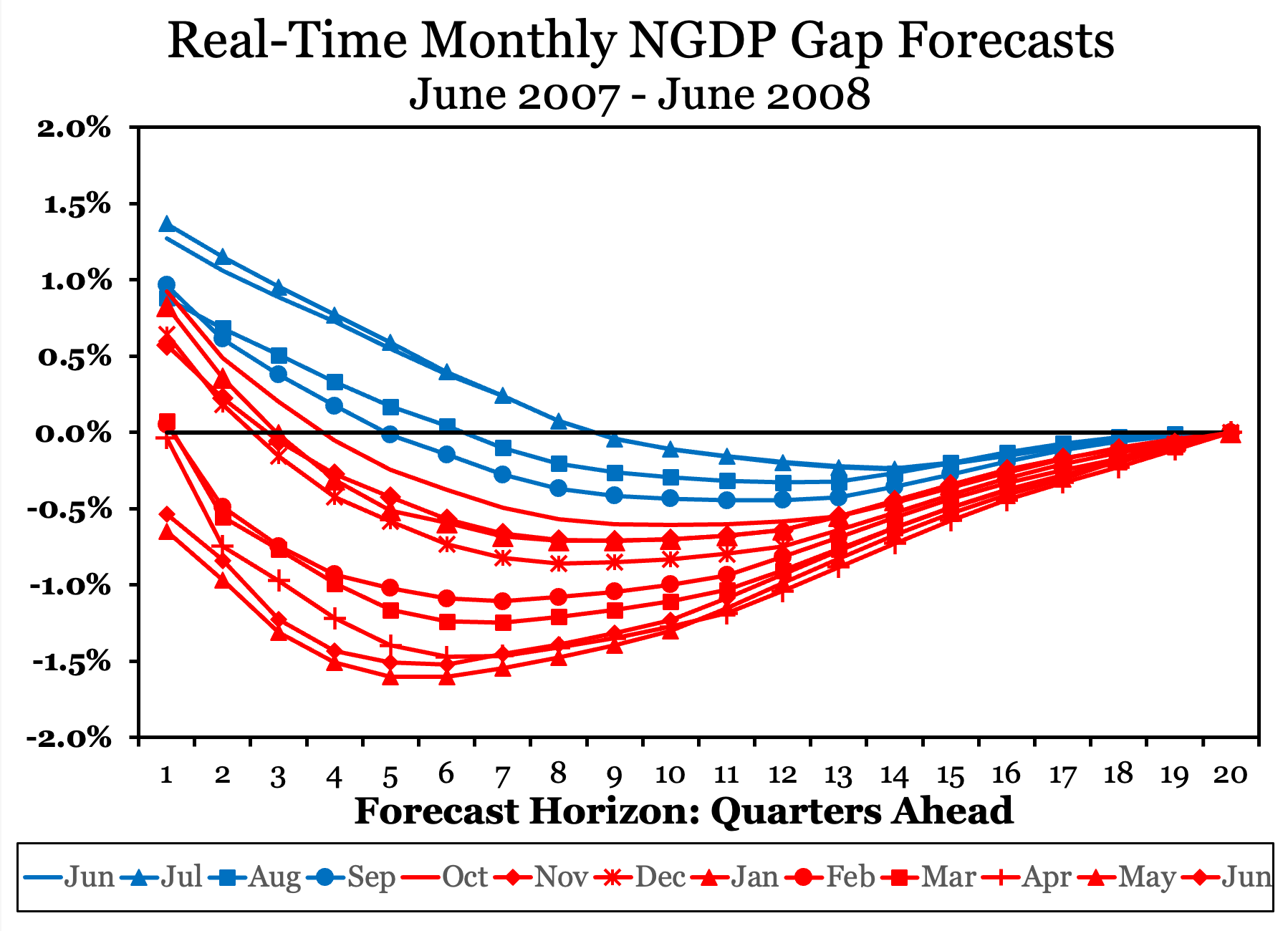 Real-Time Monthly NGDP Gap Forecasts
June 2007 - June 2008

2.0%
1.5%
1.0%
0.5%
0.0%
-0.5%
-1.0%
-1.5%
-2.0%

1 2 3 4 5 6 7 8 9 10 11 12 13 14 15 16 17 18 19 20

Forecast Horizon: Quarters Ahead

Jun Jul Aug Sep Oct Nov Dec Jan Feb Mar Apr May Jun